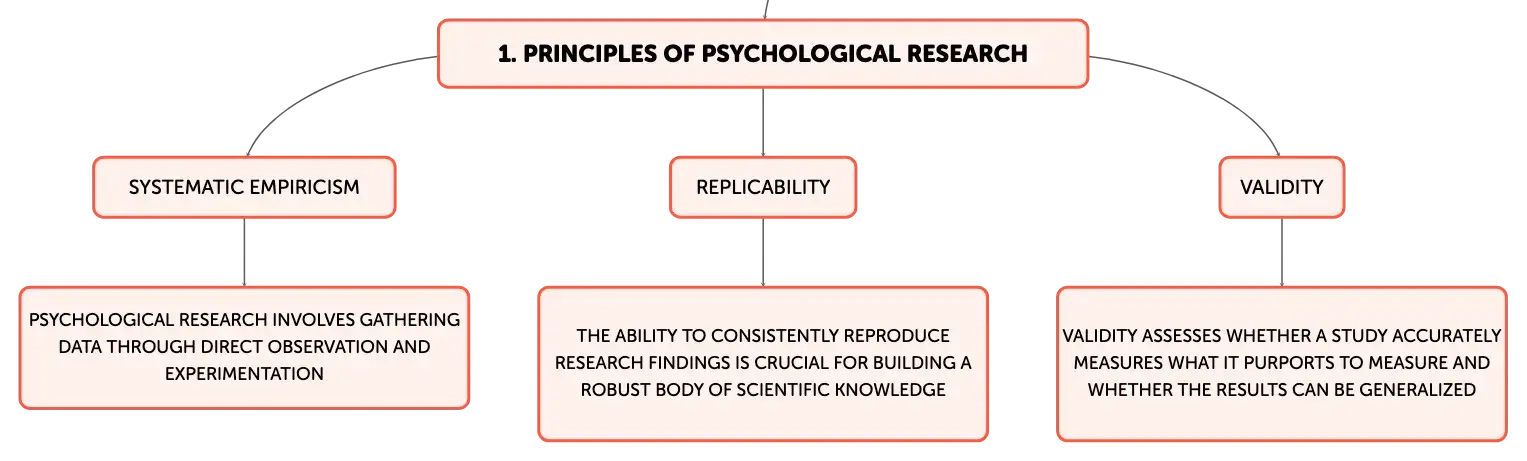 1. PRINCIPLES OF PSYCHOLOGICAL RESEARCH

SYSTEMATIC EMPIRICISM

PSYCHOLOGICAL RESEARCH INVOLVES GATHERING DATA THROUGH DIRECT OBSERVATION AND EXPERIMENTATION

REPLICABILITY

THE ABILITY TO CONSISTENTLY REPRODUCE RESEARCH FINDINGS IS CRUCIAL FOR BUILDING A ROBUST BODY OF SCIENTIFIC KNOWLEDGE

VALIDITY

VALIDITY ASSESSES WHETHER A STUDY ACCURATELY MEASURES WHAT IT PURPORTS TO MEASURE AND WHETHER THE RESULTS CAN BE GENERALIZED